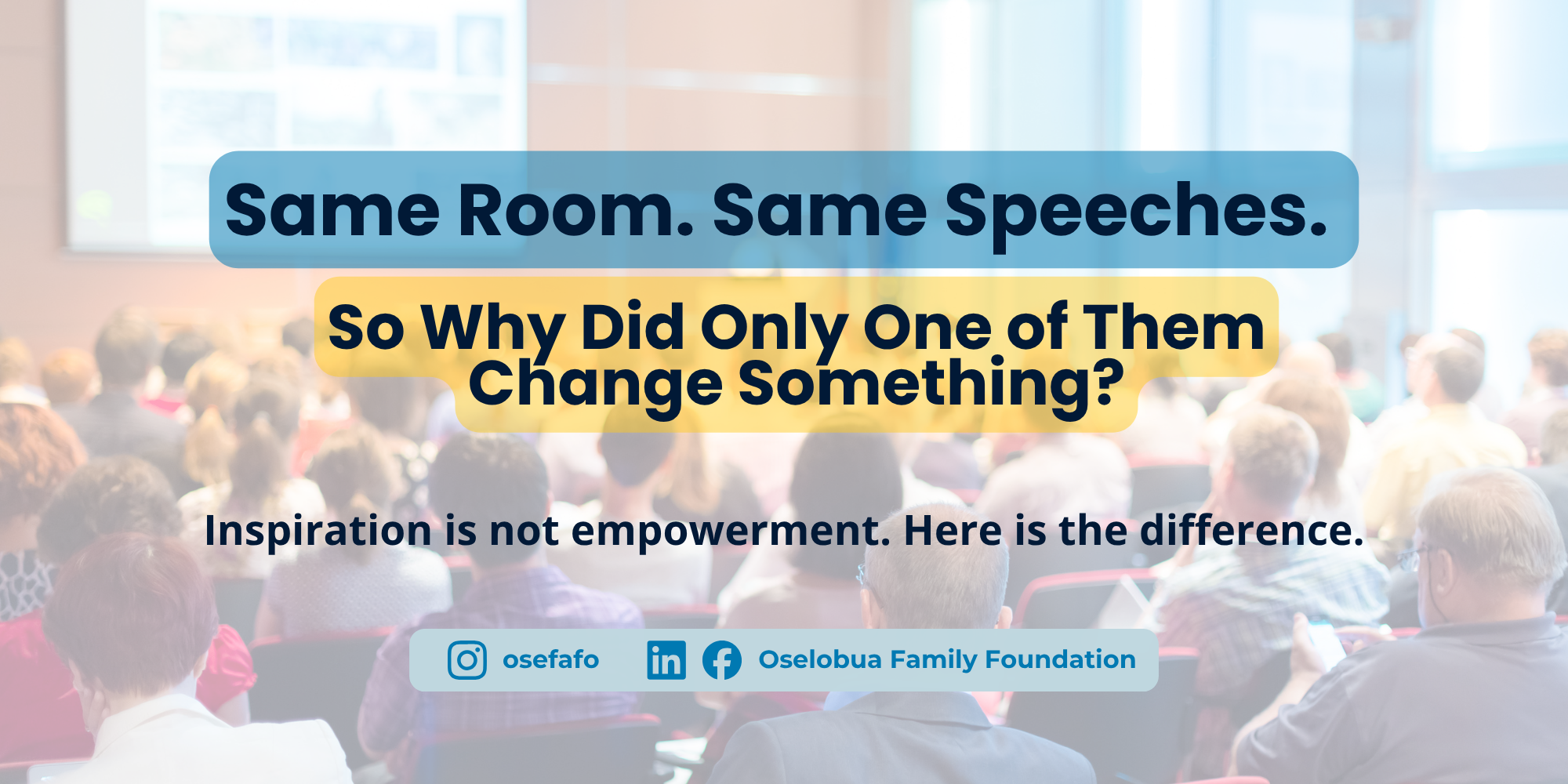 Same Room. Same Speeches.

So Why Did Only One of Them Change Something?

Inspiration is not empowerment. Here is the difference.

osefafo

Oselobua Family Foundation